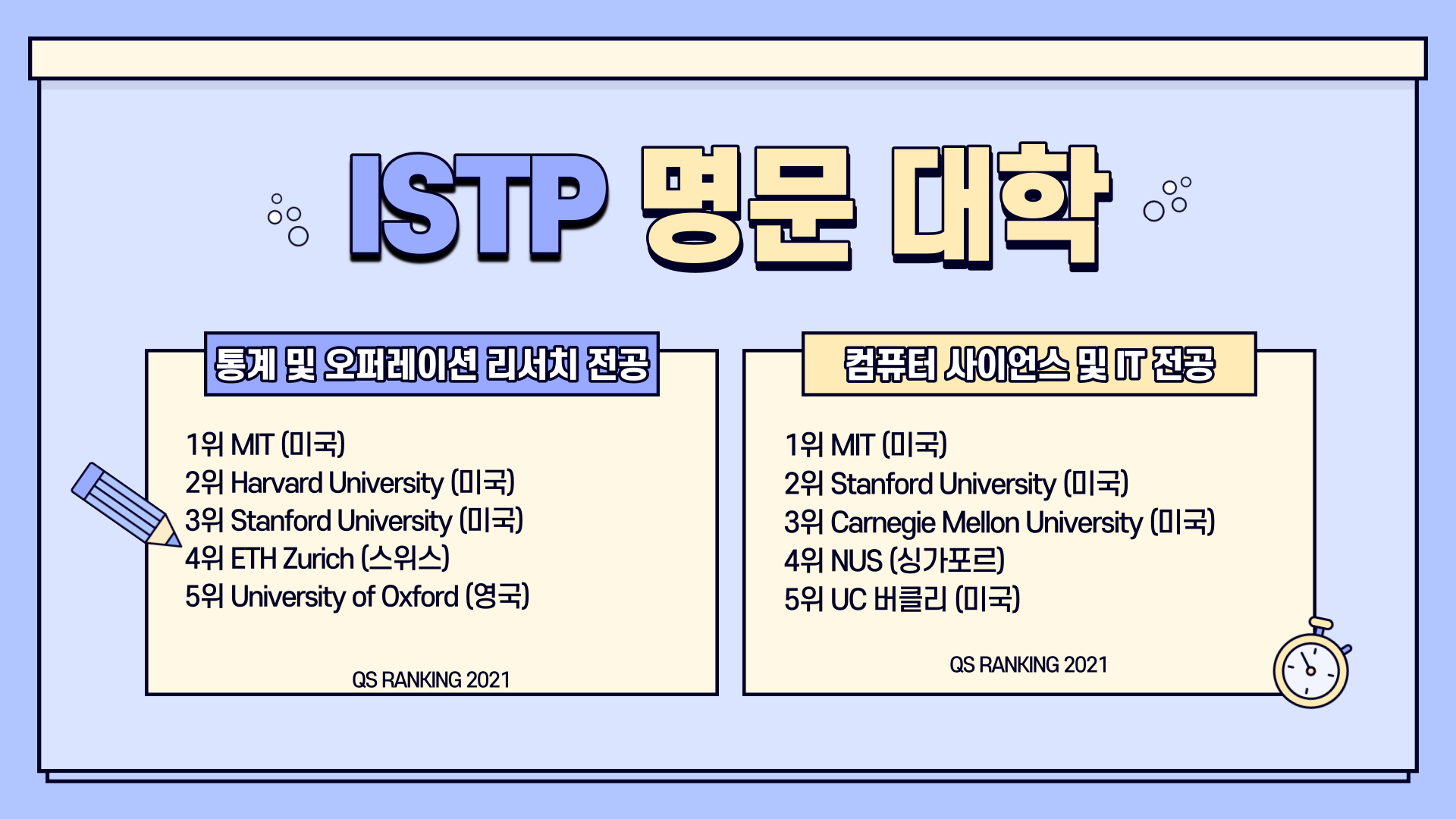 ISTP 명문 대학

통계 및 오퍼레이션 리서치 전공

1위 MIT (미국)
2위 Harvard University (미국)
3위 Stanford University (미국)
4위 ETH Zurich (스위스)
5위 University of Oxford (영국)

QS RANKING 2021

컴퓨터 사이언스 및 IT 전공

1위 MIT (미국)
2위 Stanford University (미국)
3위 Carnegie Mellon University (미국)
4위 NUS (싱가포르)
5위 UC 버클리 (미국)

QS RANKING 2021